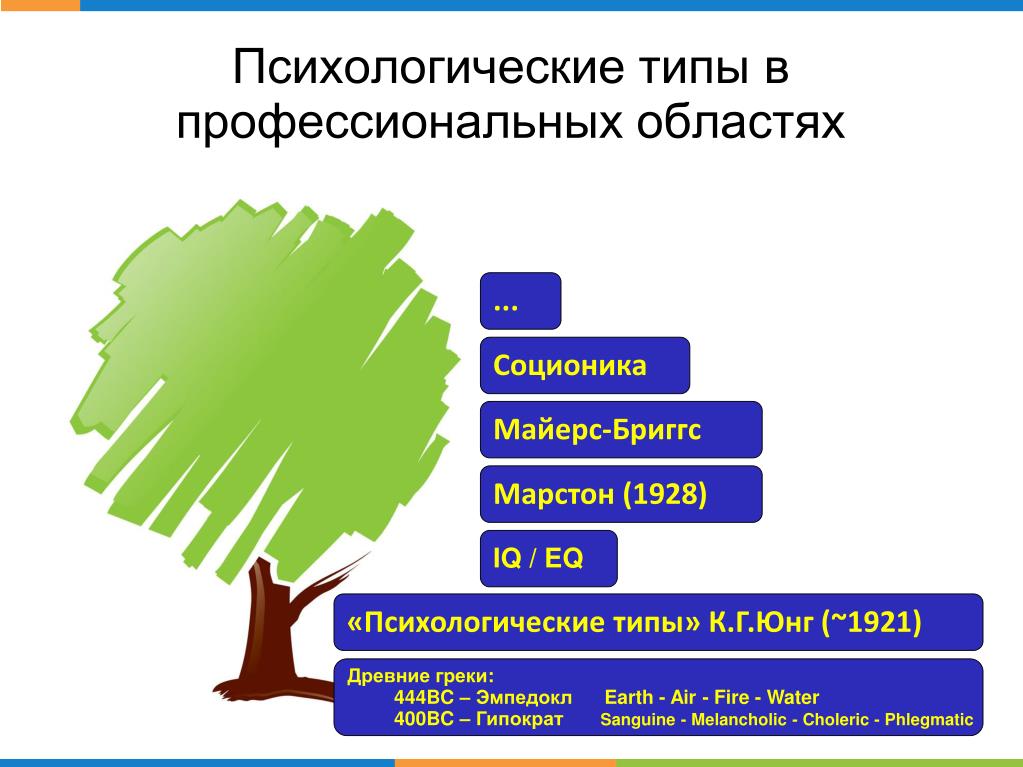 Психологические типы в профессиональных областях

...

Соционика

Майерс-Бриггс

Марстон (1928)

IQ / EQ

«Психологические типы» К.Г.Юнг (~1921)

Древние греки:
444BC – Эмпедокл Earth - Air - Fire - Water
400BC – Гипократ Sanguine - Melancholic - Choleric - Phlegmatic